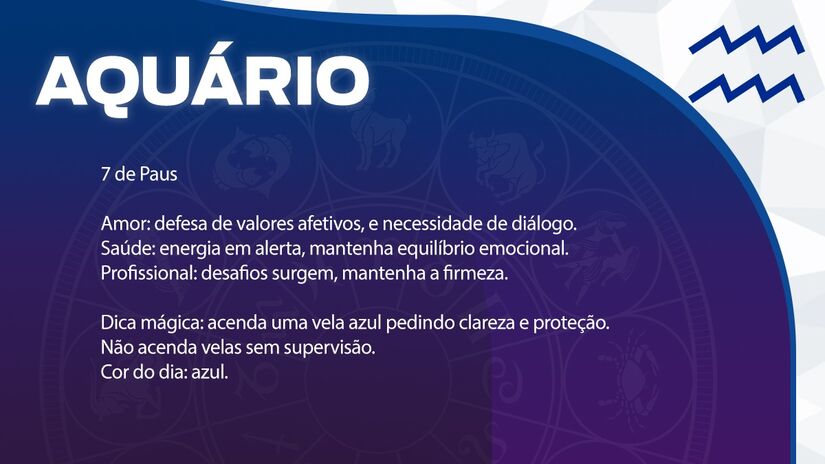 AQUÁRIO

7 de Paus

Amor: defesa de valores afetivos, e necessidade de diálogo.
Saúde: energia em alerta, mantenha equilíbrio emocional.
Profissional: desafios surgem, mantenha a firmeza.

Dica mágica: acenda uma vela azul pedindo clareza e proteção.
Não acenda velas sem supervisão.
Cor do dia: azul.